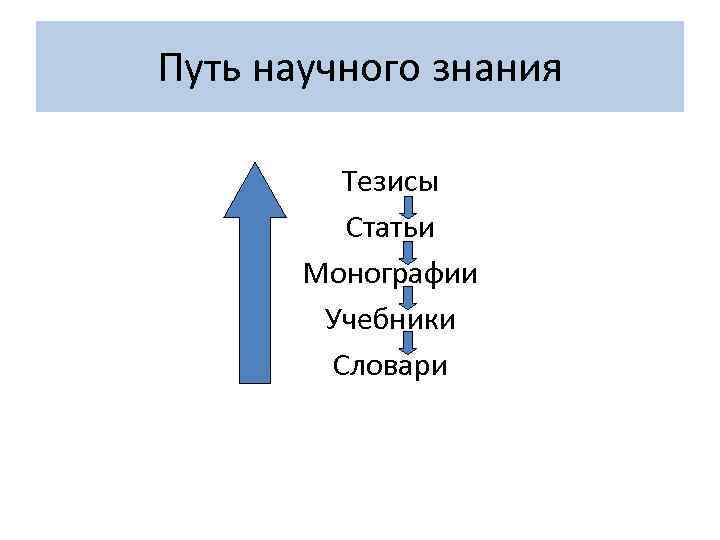 Путь научного знания

Тезисы
Статьи
Монографии
Учебники
Словари